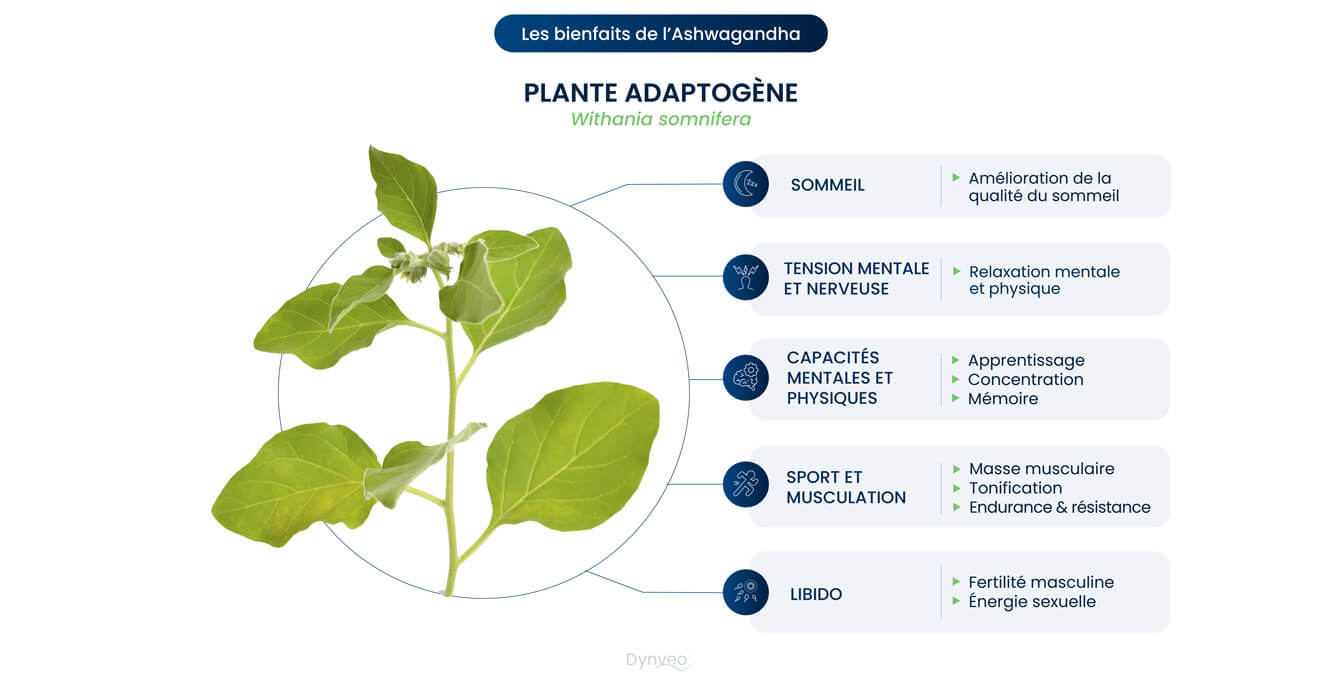 Les bienfaits de l'Ashwagandha

PLANTE ADAPTOGÈNE
Withania somnifera

SOMMEIL
Amélioration de la qualité du sommeil

TENSION MENTALE ET NERVEUSE
Relaxation mentale et physique

CAPACITÉS MENTALES ET PHYSIQUES
Apprentissage
Concentration
Mémoire

SPORT ET MUSCULATION
Masse musculaire
Tonification
Endurance & résistance

LIBIDO
Fertilité masculine
Énergie sexuelle

Dynveo